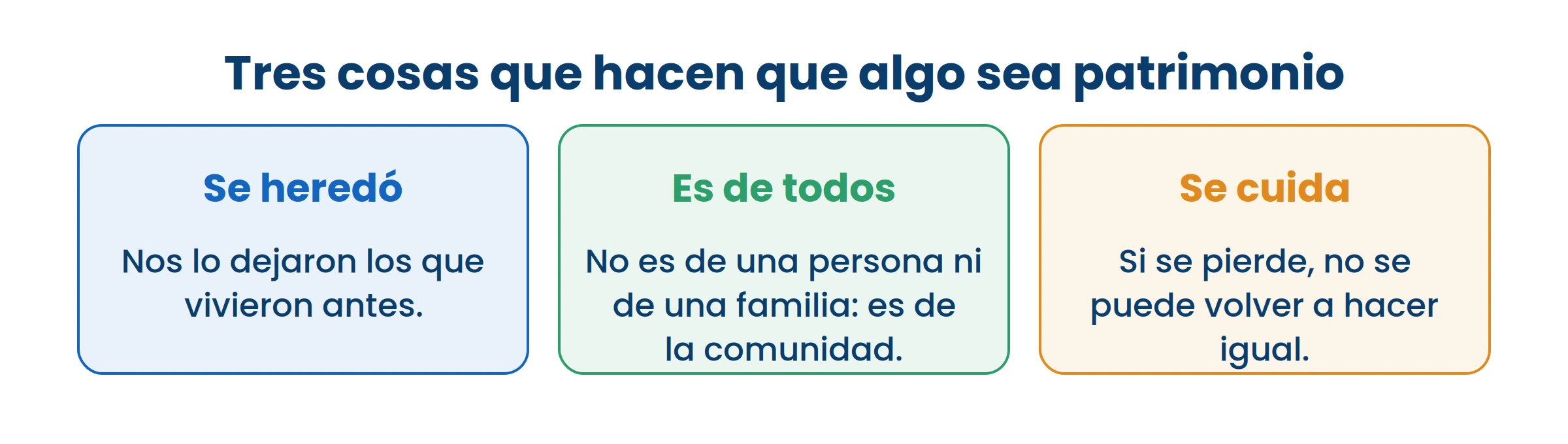 Tres cosas que hacen que algo sea patrimonio

Se heredó

Nos lo dejaron los que vivieron antes.

Es de todos

No es de una persona ni de una familia: es de la comunidad.

Se cuida

Si se pierde, no se puede volver a hacer igual.